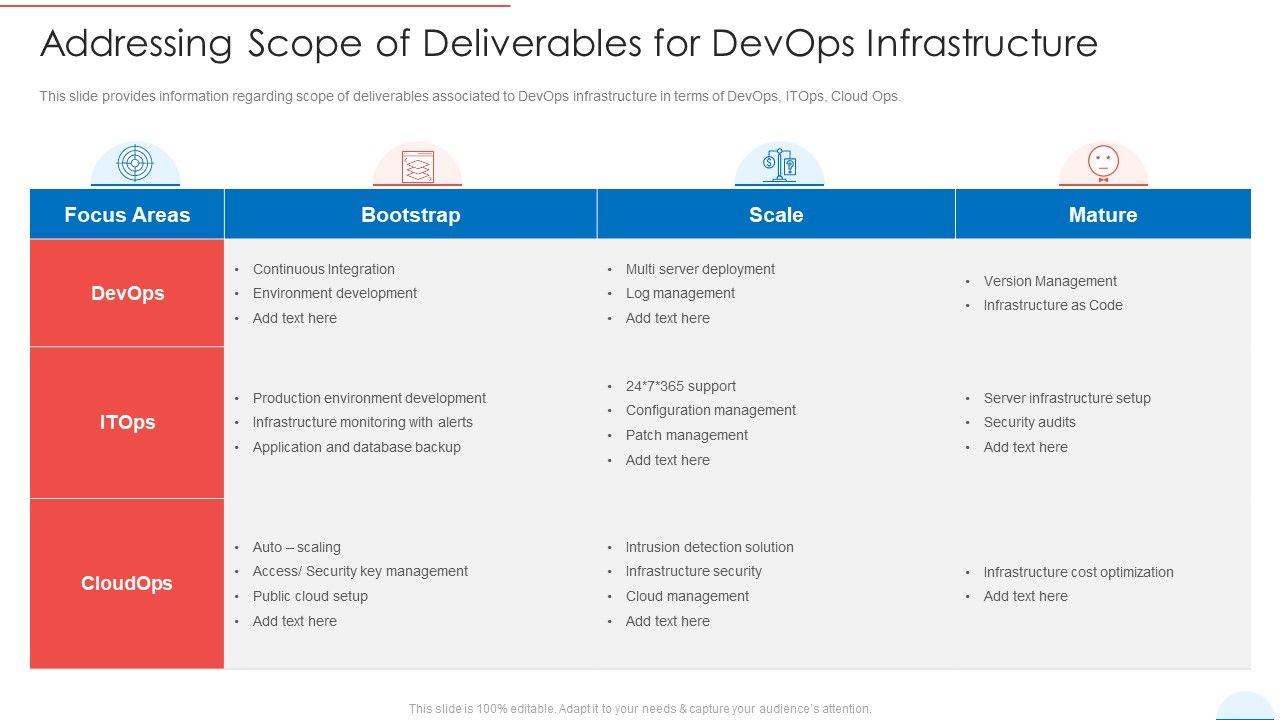 Addressing Scope of Deliverables for DevOps Infrastructure

This slide provides information regarding scope of deliverables associated to DevOps infrastructure in terms of DevOps, ITOps, Cloud Ops.

| Focus Areas | Bootstrap | Scale | Mature |
|---|---|---|---|
| DevOps | • Continuous Integration • Environment development • Add text here | • Multi server deployment • Log management • Add text here | • Version Management • Infrastructure as Code |
| ITOps | • Production environment development • Infrastructure monitoring with alerts • Application and database backup | • 24*7*365 support • Configuration management • Patch management • Add text here | • Server infrastructure setup • Security audits • Add text here |
| CloudOps | • Auto – scaling • Access/ Security key management • Public cloud setup • Add text here | • Intrusion detection solution • Infrastructure security • Cloud management • Add text here | • Infrastructure cost optimization • Add text here |

This slide is 100% editable. Adapt it to your needs & capture your audience's attention.